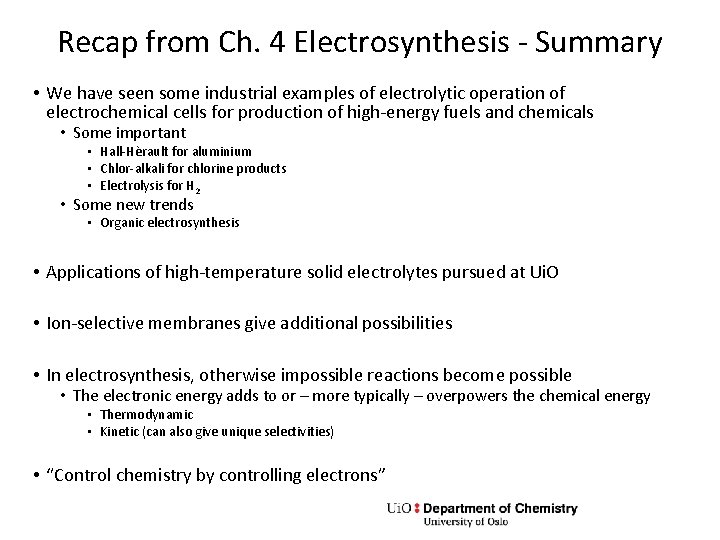 Recap from Ch. 4 Electrosynthesis - Summary

• We have seen some industrial examples of electrolytic operation of electrochemical cells for production of high-energy fuels and chemicals
  • Some important
    • Hall-Hèrault for aluminium
    • Chlor-alkali for chlorine products
    • Electrolysis for $H_2$
  • Some new trends
    • Organic electrosynthesis

• Applications of high-temperature solid electrolytes pursued at UiO

• Ion-selective membranes give additional possibilities

• In electrosynthesis, otherwise impossible reactions become possible
  • The electronic energy adds to or – more typically – overpowers the chemical energy
    • Thermodynamic
    • Kinetic (can also give unique selectivities)

• "Control chemistry by controlling electrons"

UiO : Department of Chemistry
University of Oslo